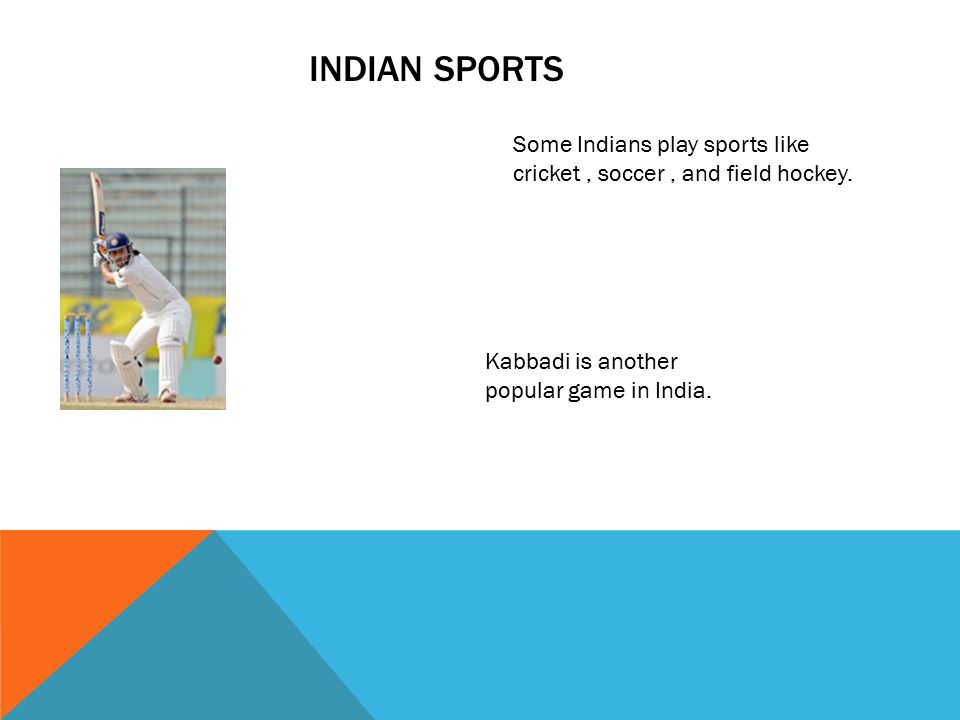 INDIAN SPORTS

Some Indians play sports like cricket , soccer , and field hockey.

Kabbadi is another popular game in India.